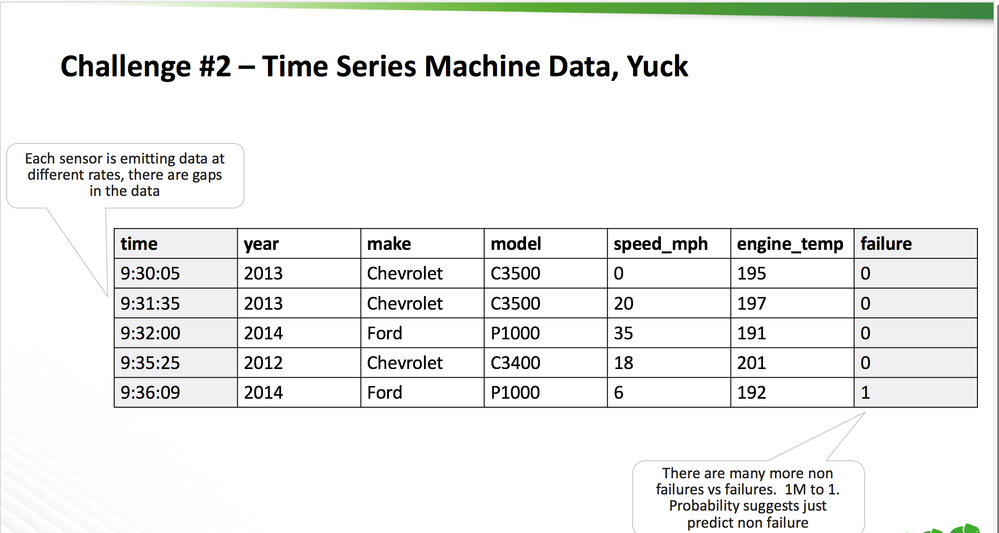 Challenge #2 – Time Series Machine Data, Yuck

Each sensor is emitting data at different rates, there are gaps in the data

| time | year | make | model | speed_mph | engine_temp | failure |
|---|---|---|---|---|---|---|
| 9:30:05 | 2013 | Chevrolet | C3500 | 0 | 195 | 0 |
| 9:31:35 | 2013 | Chevrolet | C3500 | 20 | 197 | 0 |
| 9:32:00 | 2014 | Ford | P1000 | 35 | 191 | 0 |
| 9:35:25 | 2012 | Chevrolet | C3400 | 18 | 201 | 0 |
| 9:36:09 | 2014 | Ford | P1000 | 6 | 192 | 1 |

There are many more non failures vs failures. 1M to 1. Probability suggests just predict non failure